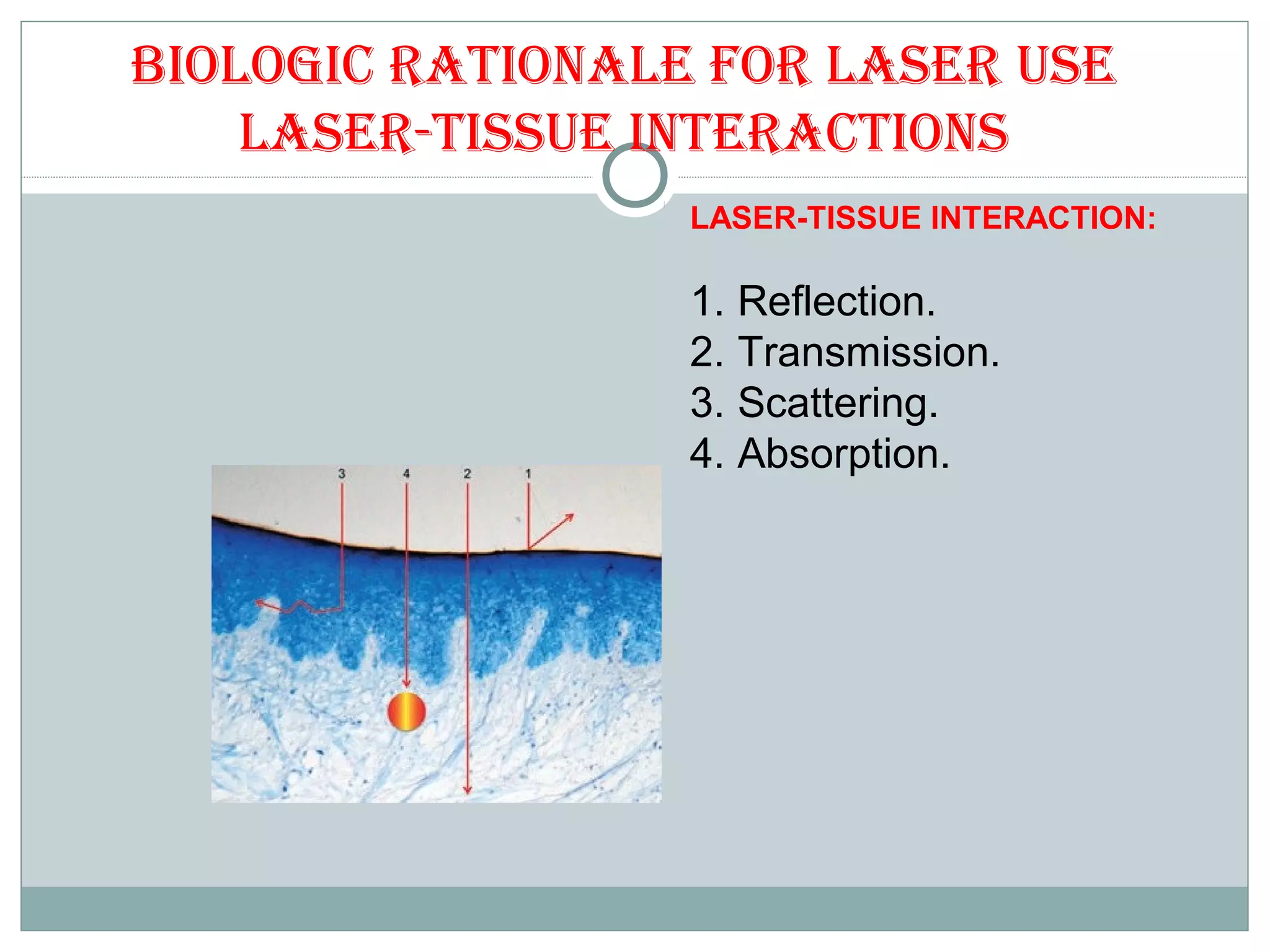 BIOLOGIC RATIONALE FOR LASER USE
LASER-TISSUE INTERACTIONS

LASER-TISSUE INTERACTION:

1. Reflection.
2. Transmission.
3. Scattering.
4. Absorption.

3 4 2 1